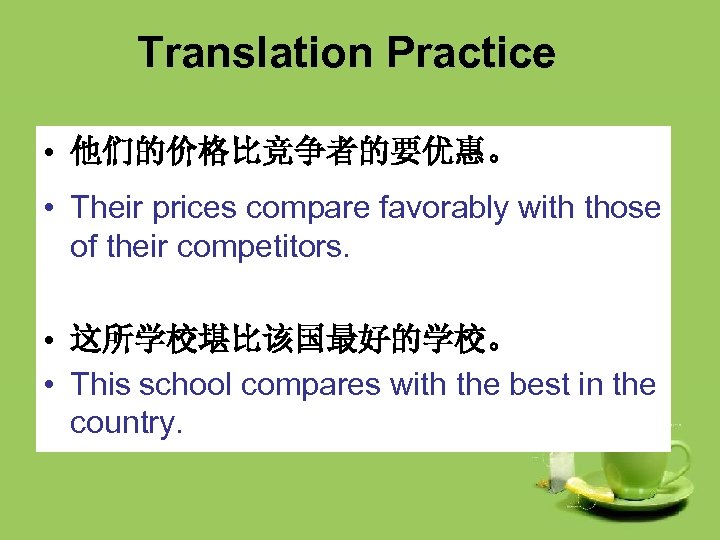 Translation Practice

• 他们的价格比竞争者的要优惠。

• Their prices compare favorably with those of their competitors.

• 这所学校堪比该国最好的学校。

• This school compares with the best in the country.